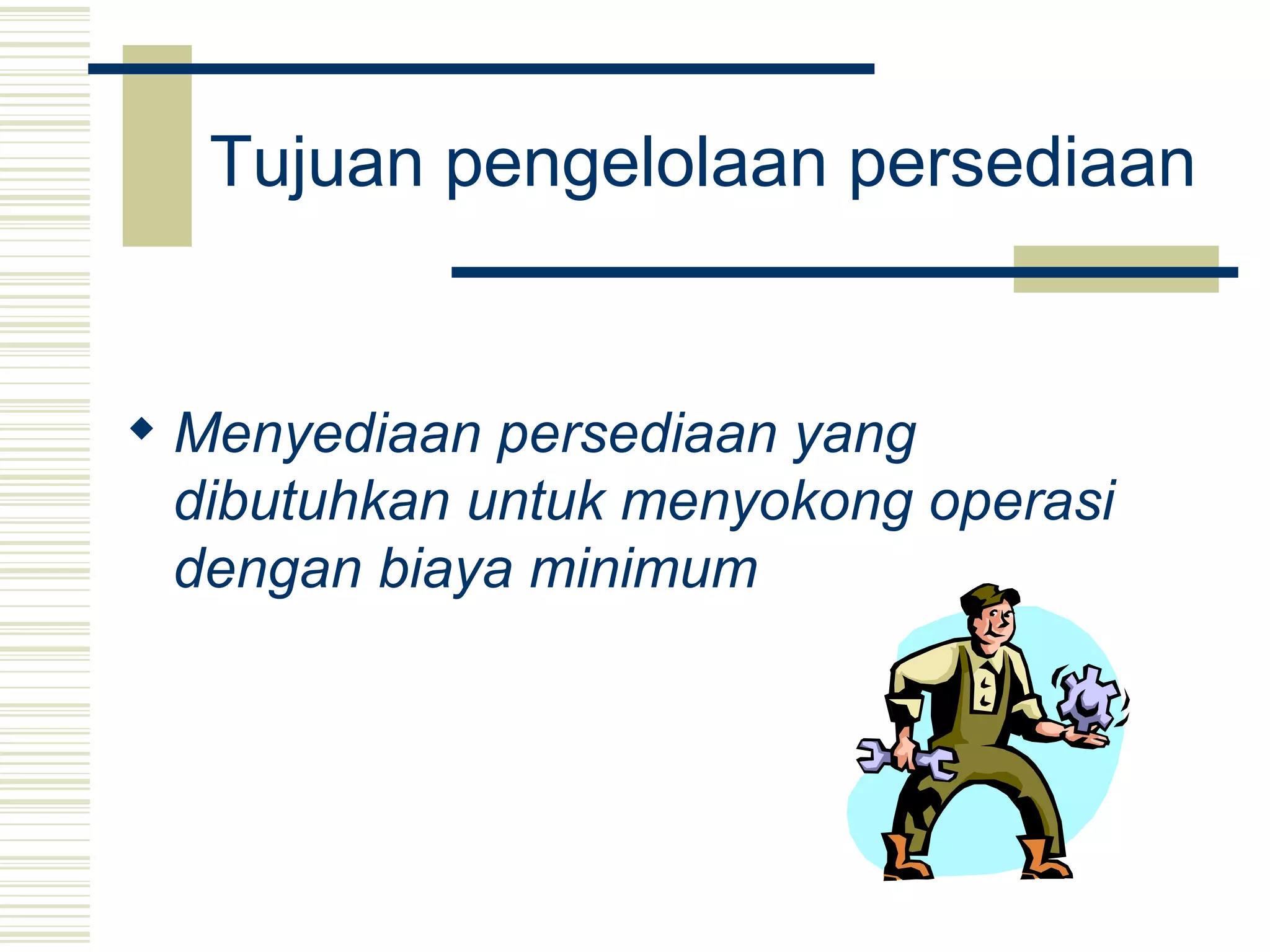 Tujuan pengelolaan persediaan

◆ Menyediaan persediaan yang dibutuhkan untuk menyokong operasi dengan biaya minimum